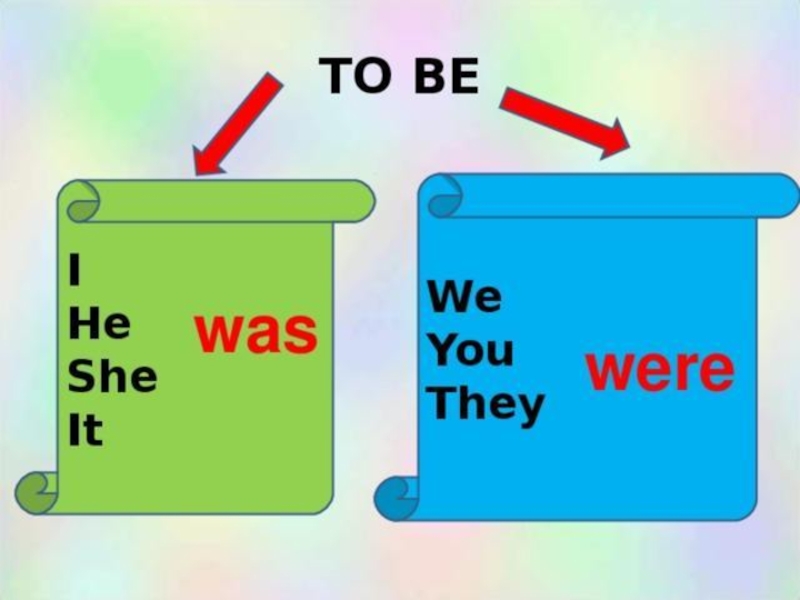 TO BE

I
He
She
It

was

We
You
They

were